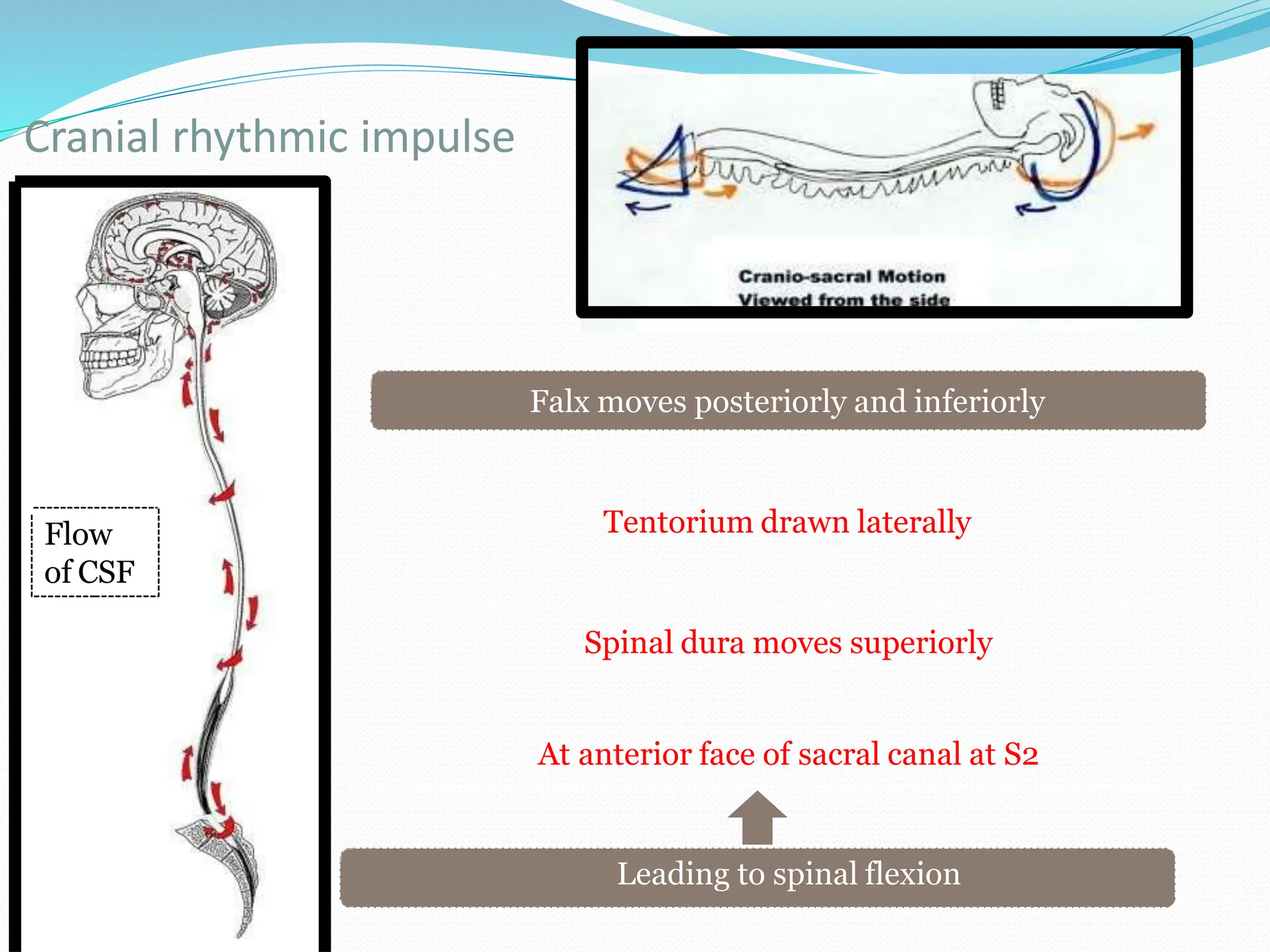 Cranial rhythmic impulse

Cranio-sacral Motion
Viewed from the side

Flow of CSF

Falx moves posteriorly and inferiorly

Tentorium drawn laterally

Spinal dura moves superiorly

At anterior face of sacral canal at S2

Leading to spinal flexion